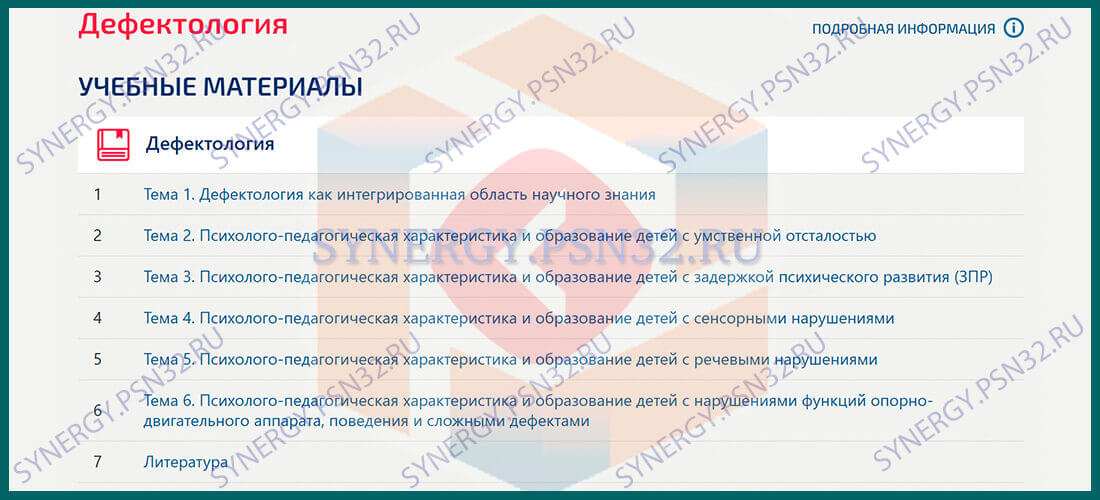 Дефектология

ПОДРОБНАЯ ИНФОРМАЦИЯ

УЧЕБНЫЕ МАТЕРИАЛЫ

Дефектология

| | |
|---|---|
| 1 | Тема 1. Дефектология как интегрированная область научного знания |
| 2 | Тема 2. Психолого-педагогическая характеристика и образование детей с умственной отсталостью |
| 3 | Тема 3. Психолого-педагогическая характеристика и образование детей с задержкой психического развития (ЗПР) |
| 4 | Тема 4. Психолого-педагогическая характеристика и образование детей с сенсорными нарушениями |
| 5 | Тема 5. Психолого-педагогическая характеристика и образование детей с речевыми нарушениями |
| 6 | Тема 6. Психолого-педагогическая характеристика и образование детей с нарушениями функций опорно-двигательного аппарата, поведения и сложными дефектами |
| 7 | Литература |

SYNERGY.PSN32.RU